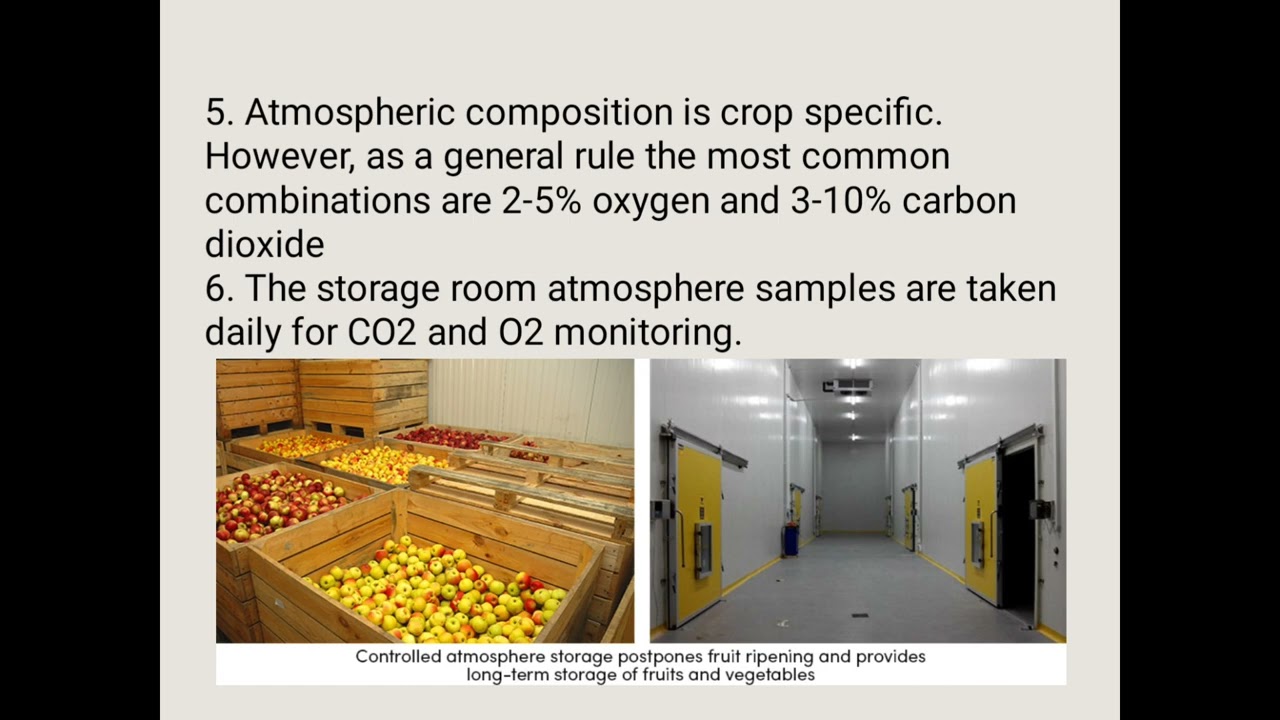 5. Atmospheric composition is crop specific. However, as a general rule the most common combinations are 2-5% oxygen and 3-10% carbon dioxide
6. The storage room atmosphere samples are taken daily for CO2 and O2 monitoring.

Controlled atmosphere storage postpones fruit ripening and provides long-term storage of fruits and vegetables